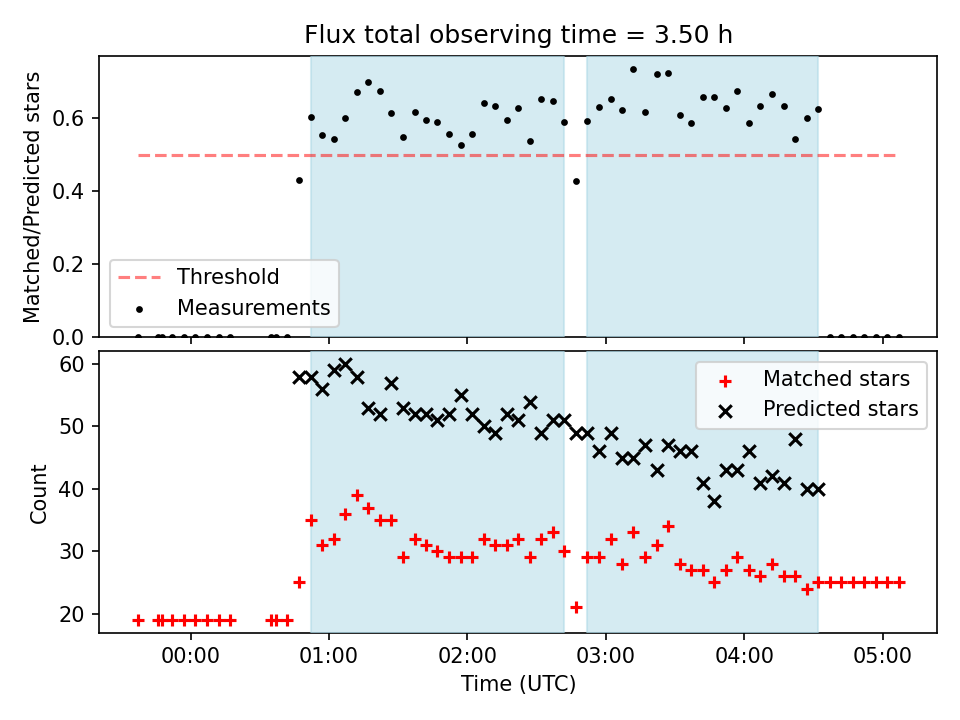 Flux total observing time = 3.50 h

Matched/Predicted stars

0.6
0.4
0.2
0.0

Threshold
Measurements

Count

60
50
40
30
20

Matched stars
Predicted stars

00:00 01:00 02:00 03:00 04:00 05:00

Time (UTC)